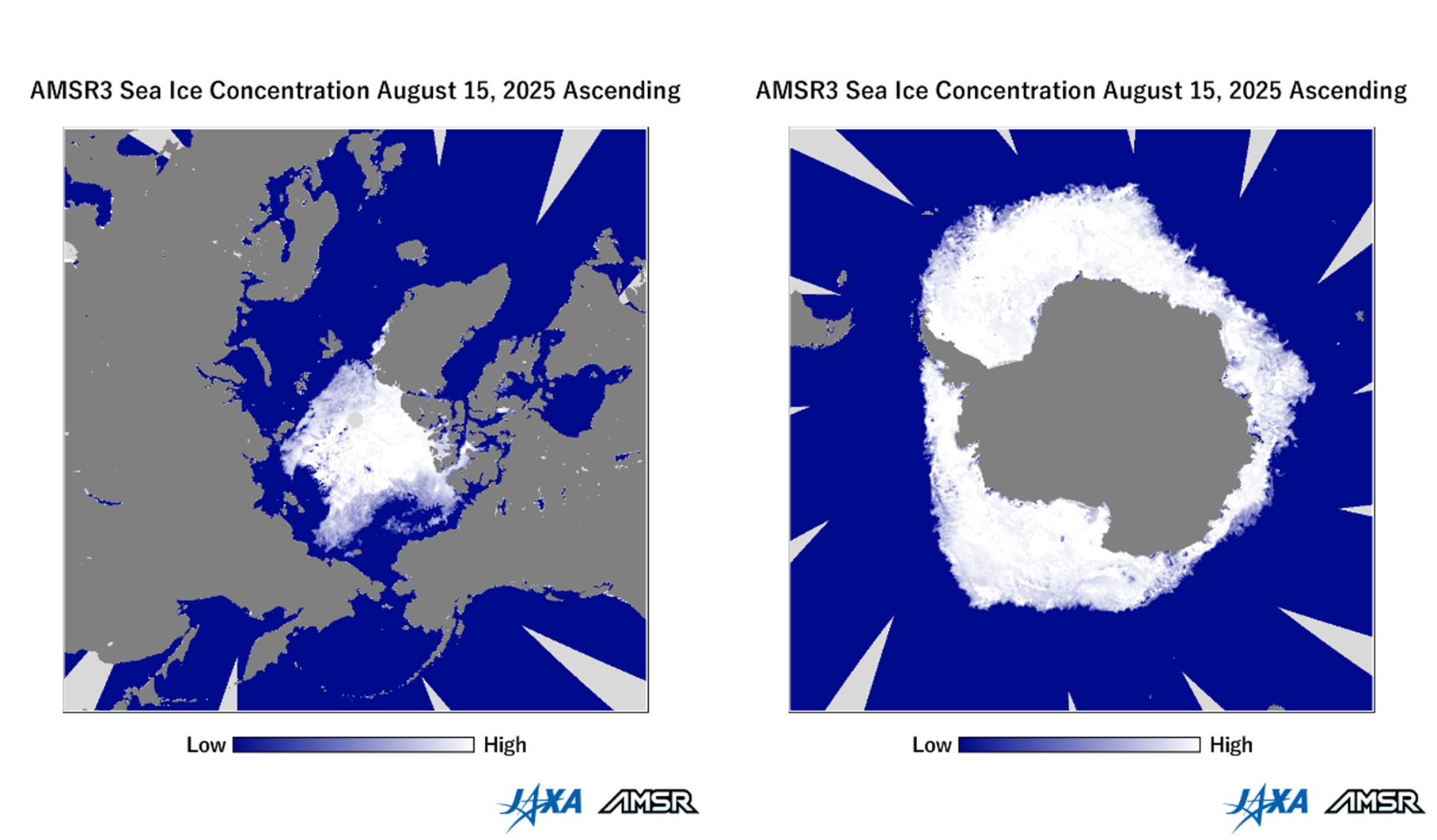 AMSR3 Sea Ice Concentration August 15, 2025 Ascending

Low High

JAXA AMSR

AMSR3 Sea Ice Concentration August 15, 2025 Ascending

Low High

JAXA AMSR